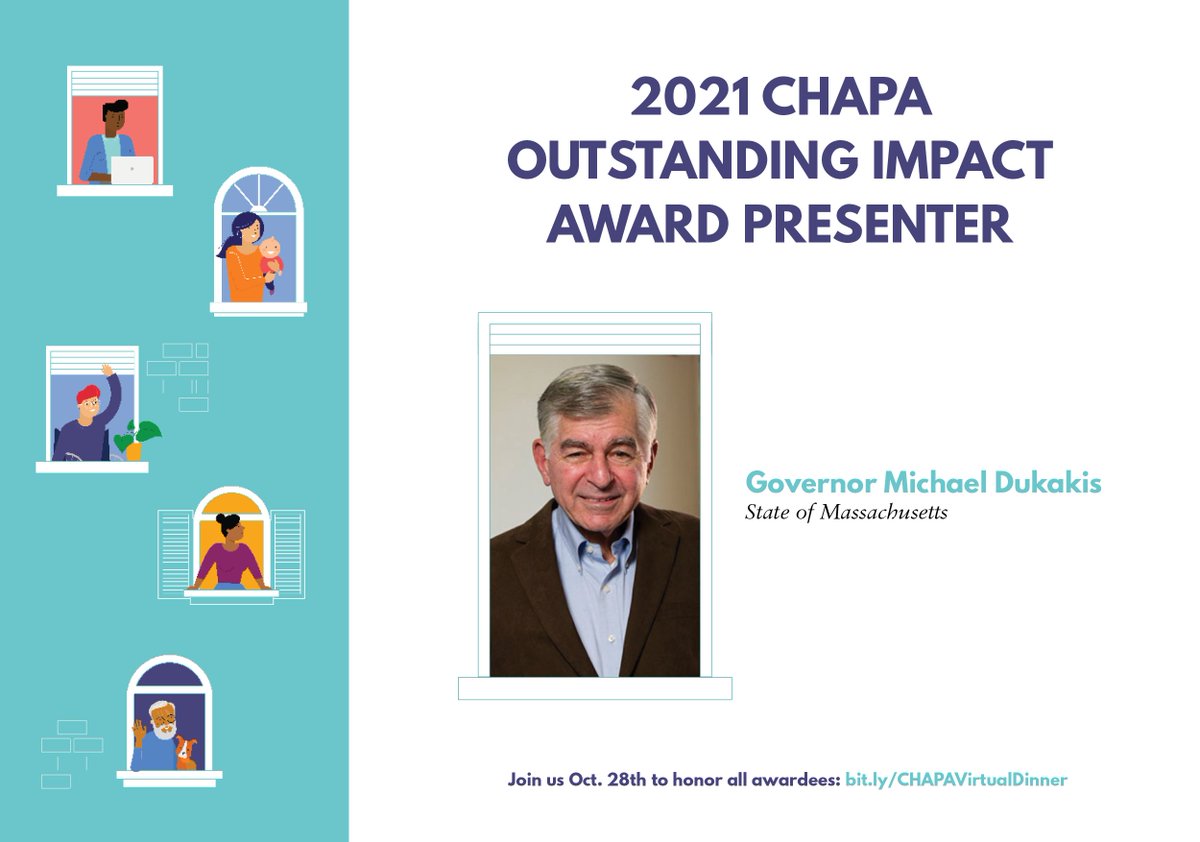 2021 CHAPA OUTSTANDING IMPACT AWARD PRESENTER

Governor Michael Dukakis
State of Massachusetts

Join us Oct. 28th to honor all awardees: bit.ly/CHAPAVirtualDinner